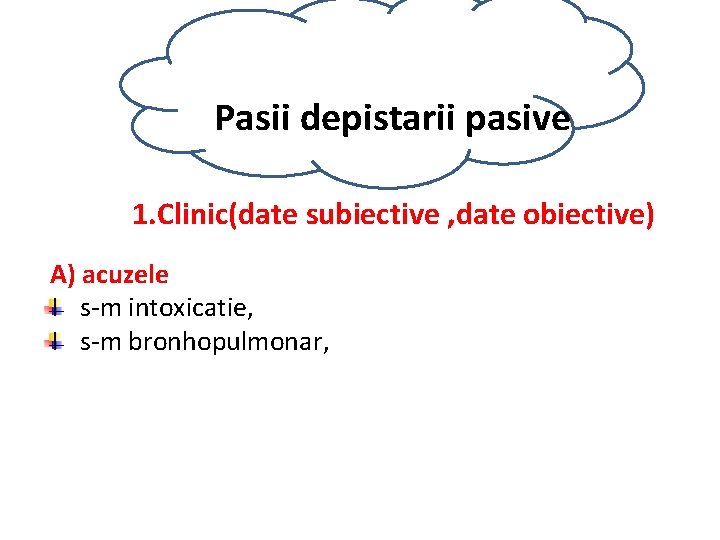 Pasii depistarii pasive

1.Clinic(date subiective ,date obiective)

A) acuzele

s-m intoxicatie,

s-m bronhopulmonar,